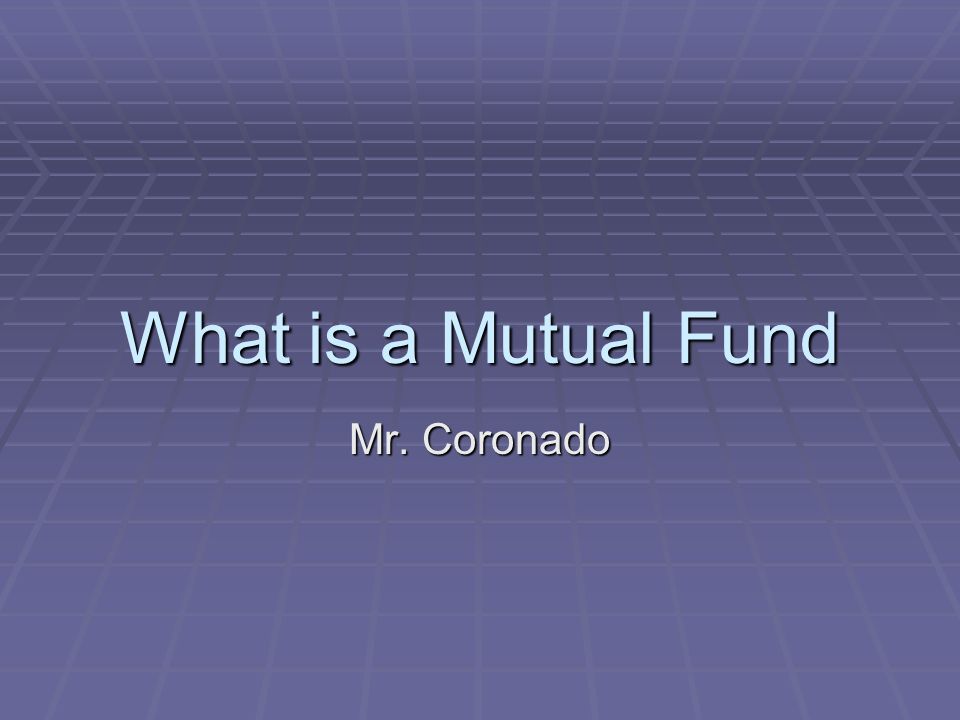 What is a Mutual Fund

Mr. Coronado